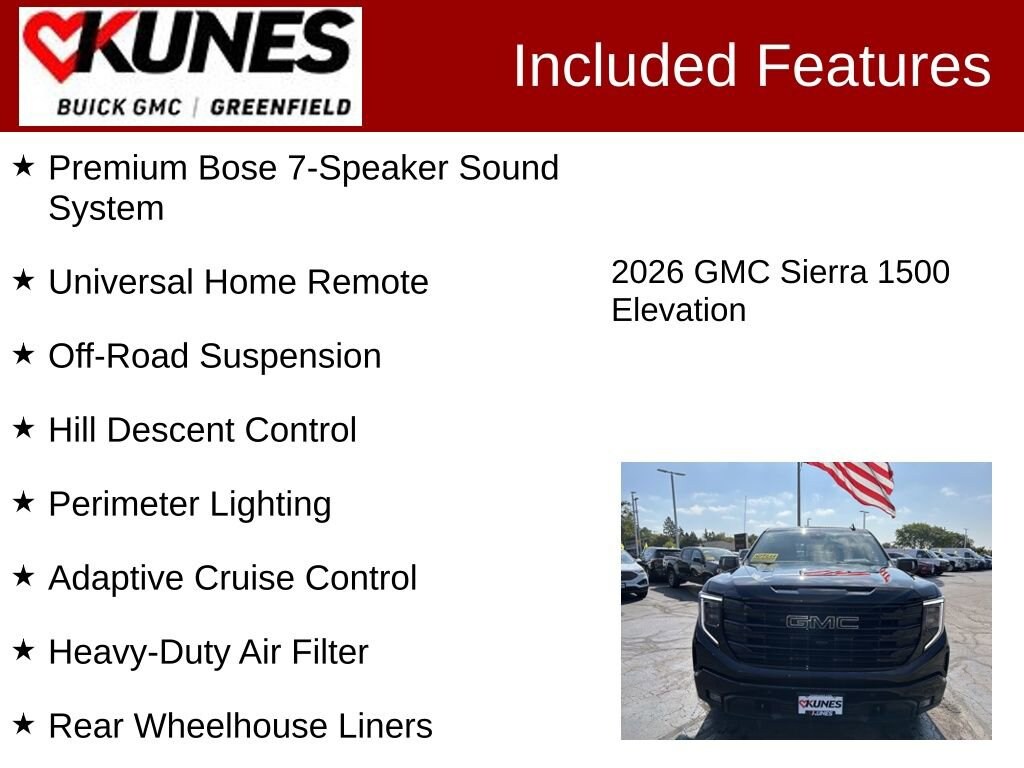 KUNES
BUICK GMC | GREENFIELD

Included Features

★ Premium Bose 7-Speaker Sound System

★ Universal Home Remote

★ Off-Road Suspension

★ Hill Descent Control

★ Perimeter Lighting

★ Adaptive Cruise Control

★ Heavy-Duty Air Filter

★ Rear Wheelhouse Liners

2026 GMC Sierra 1500 Elevation

GMC

KUNES